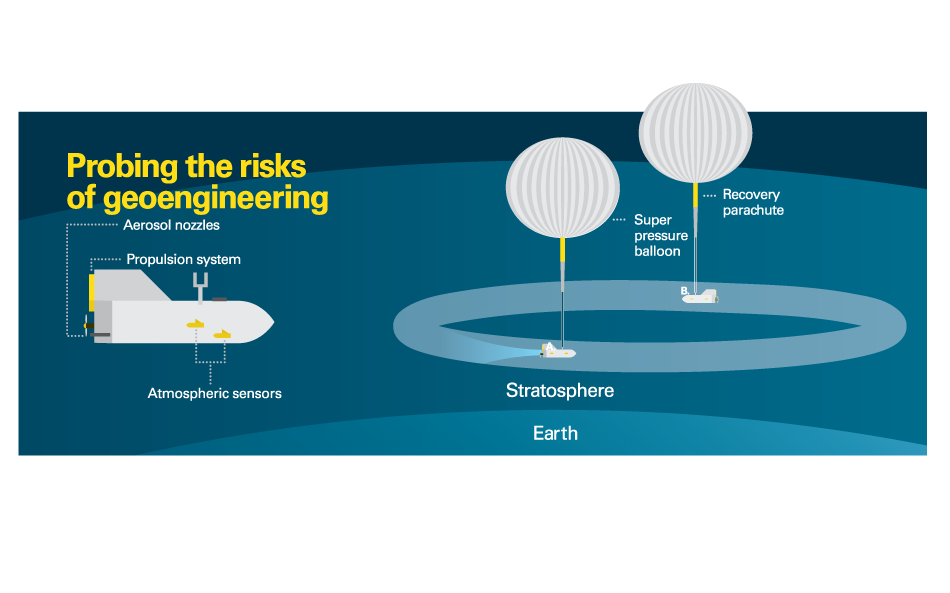 Probing the risks of geoengineering

Aerosol nozzles

Propulsion system

Atmospheric sensors

Super pressure balloon

Recovery parachute

A.

B.

Stratosphere

Earth